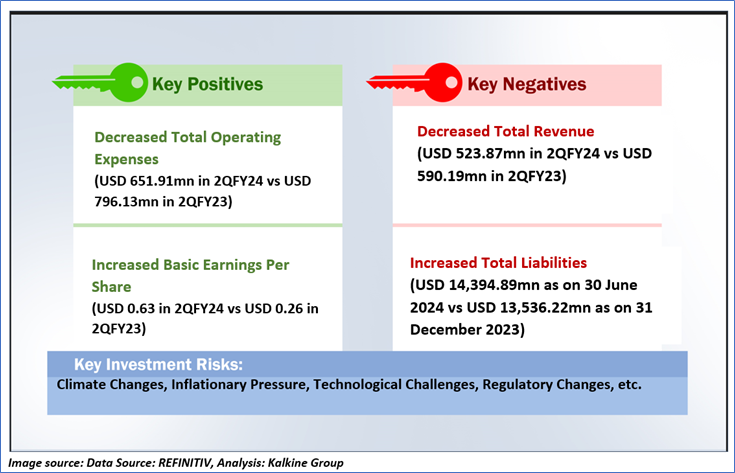 Key Positives

Decreased Total Operating Expenses
(USD 651.91mn in 2QFY24 vs USD 796.13mn in 2QFY23)

Increased Basic Earnings Per Share
(USD 0.63 in 2QFY24 vs USD 0.26 in 2QFY23)

Key Negatives

Decreased Total Revenue
(USD 523.87mn in 2QFY24 vs USD 590.19mn in 2QFY23)

Increased Total Liabilities
(USD 14,394.89mn as on 30 June 2024 vs USD 13,536.22mn as on 31 December 2023)

Key Investment Risks:
Climate Changes, Inflationary Pressure, Technological Challenges, Regulatory Changes, etc.

Image source: Data Source: REFINITIV, Analysis: Kalkine Group